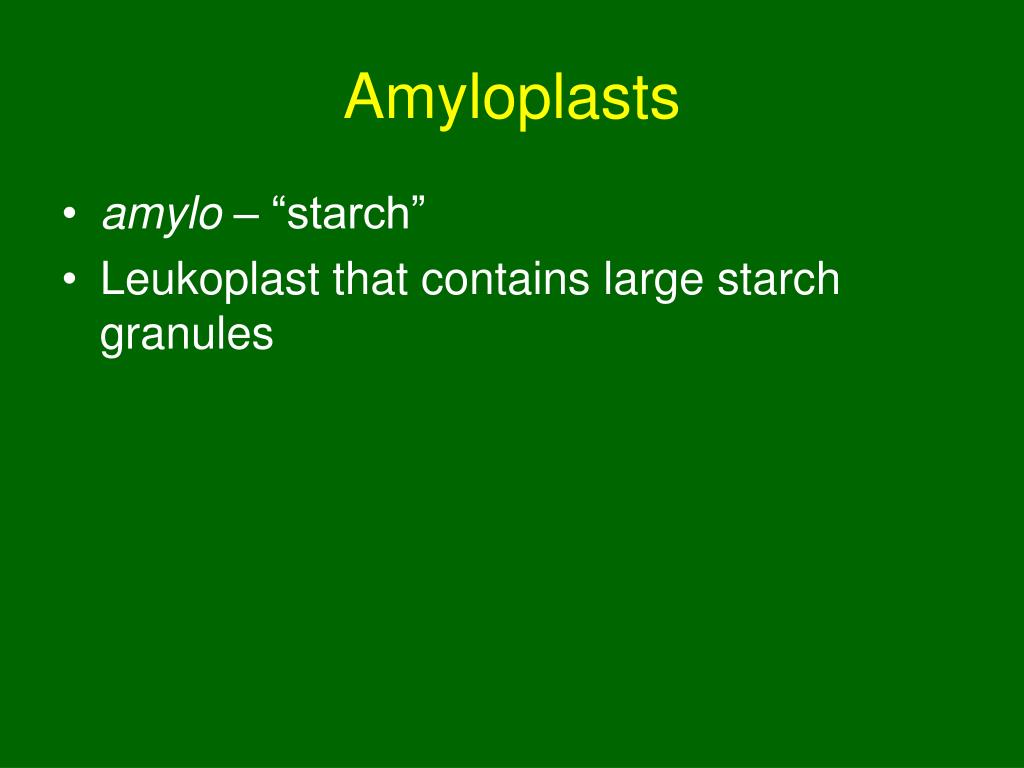 Amyloplasts

• amylo – “starch”
• Leukoplast that contains large starch granules